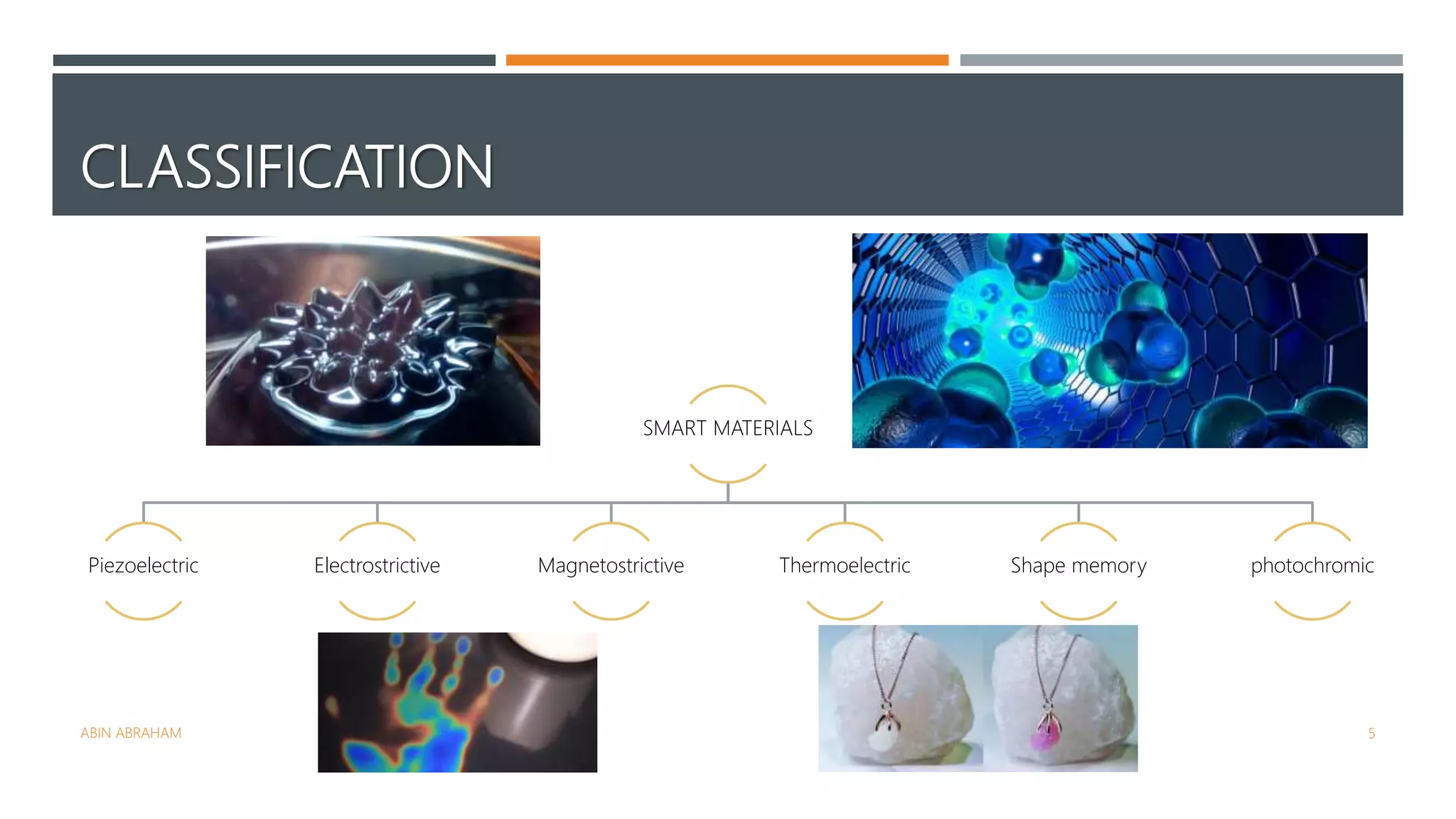 CLASSIFICATION

SMART MATERIALS

Piezoelectric

Electrostrictive

Magnetostrictive

Thermoelectric

Shape memory

photochromic

ABIN ABRAHAM

5